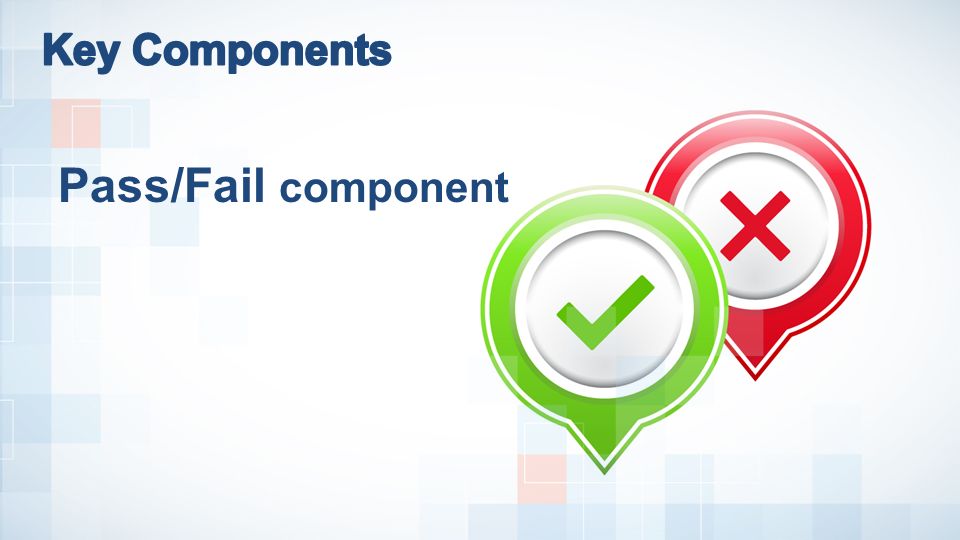 Key Components

Pass/Fail component